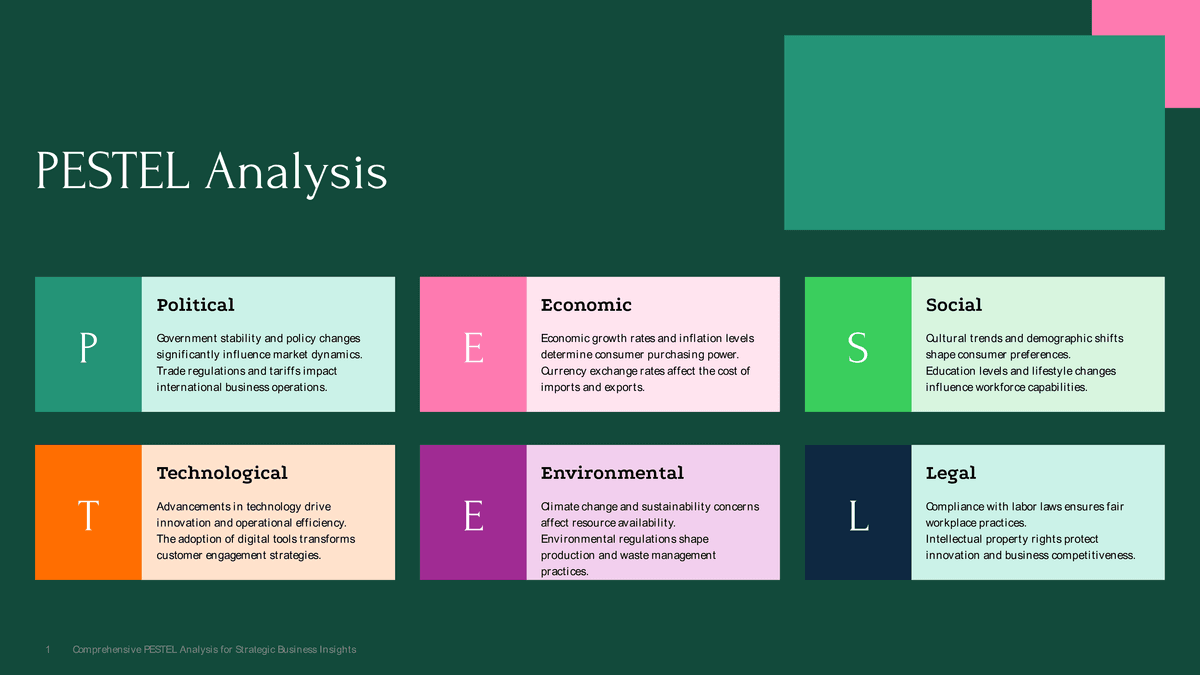 PESTEL Analysis

P

Political

Government stability and policy changes significantly influence market dynamics. Trade regulations and tariffs impact international business operations.

E

Economic

Economic growth rates and inflation levels determine consumer purchasing power. Currency exchange rates affect the cost of imports and exports.

S

Social

Cultural trends and demographic shifts shape consumer preferences. Education levels and lifestyle changes influence workforce capabilities.

T

Technological

Advancements in technology drive innovation and operational efficiency. The adoption of digital tools transforms customer engagement strategies.

E

Environmental

Climate change and sustainability concerns affect resource availability. Environmental regulations shape production and waste management practices.

L

Legal

Compliance with labor laws ensures fair workplace practices. Intellectual property rights protect innovation and business competitiveness.

1 Comprehensive PESTEL Analysis for Strategic Business Insights